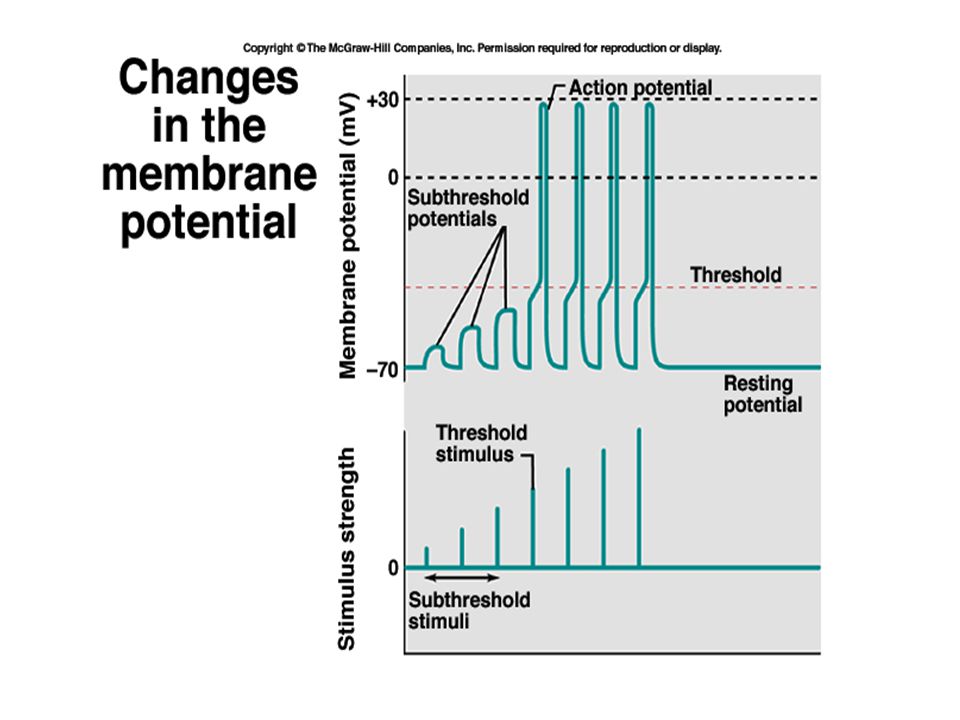 Copyright © The McGraw-Hill Companies, Inc. Permission required for reproduction or display.

Changes in the membrane potential

Membrane potential (mV)

+30

0

–70

Action potential

Subthreshold potentials

Threshold

Resting potential

Stimulus strength

0

Threshold stimulus

Subthreshold stimuli